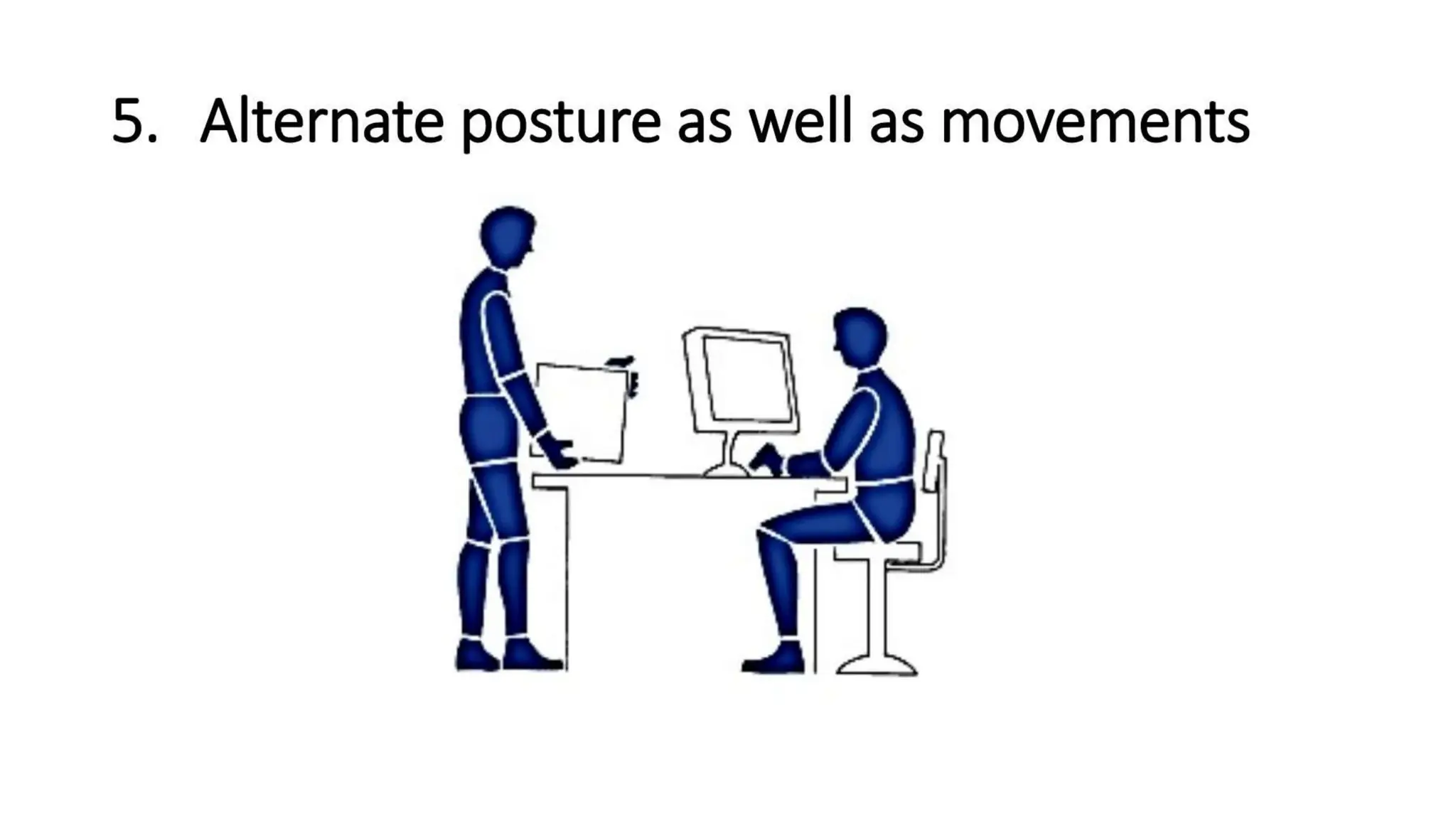 5. Alternate posture as well as movements